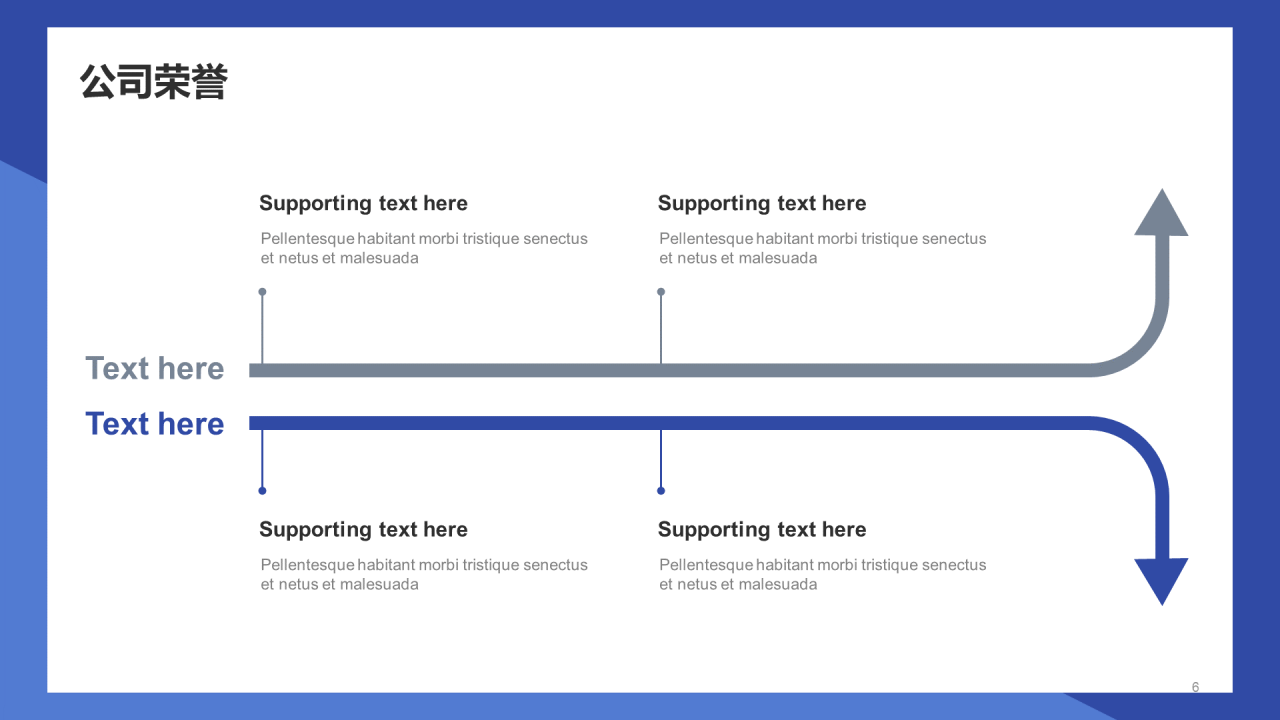 公司荣誉

Supporting text here

Pellentesque habitant morbi tristique senectus et netus et malesuada

Supporting text here

Pellentesque habitant morbi tristique senectus et netus et malesuada

Text here

Text here

Supporting text here

Pellentesque habitant morbi tristique senectus et netus et malesuada

Supporting text here

Pellentesque habitant morbi tristique senectus et netus et malesuada

6